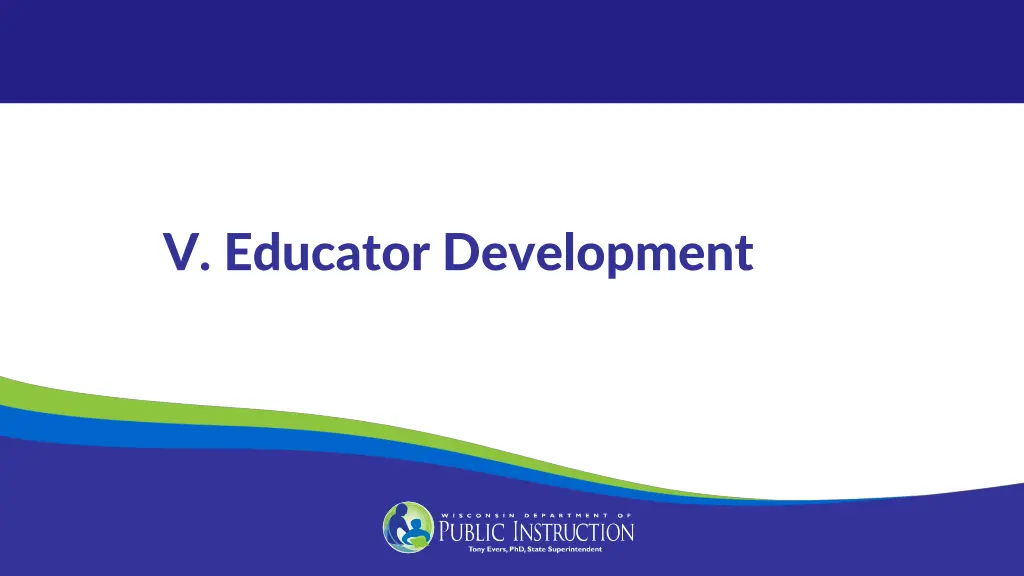 V. Educator Development

WISCONSIN DEPARTMENT OF
PUBLIC INSTRUCTION
Tony Evers, PhD, State Superintendent